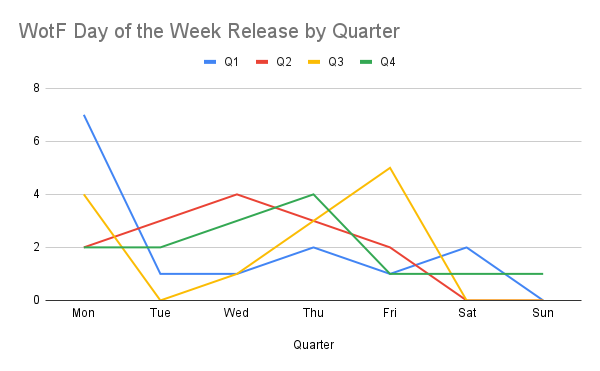 WotF Day of the Week Release by Quarter

Q1 Q2 Q3 Q4

8
6
4
2
0

Mon Tue Wed Thu Fri Sat Sun

Quarter